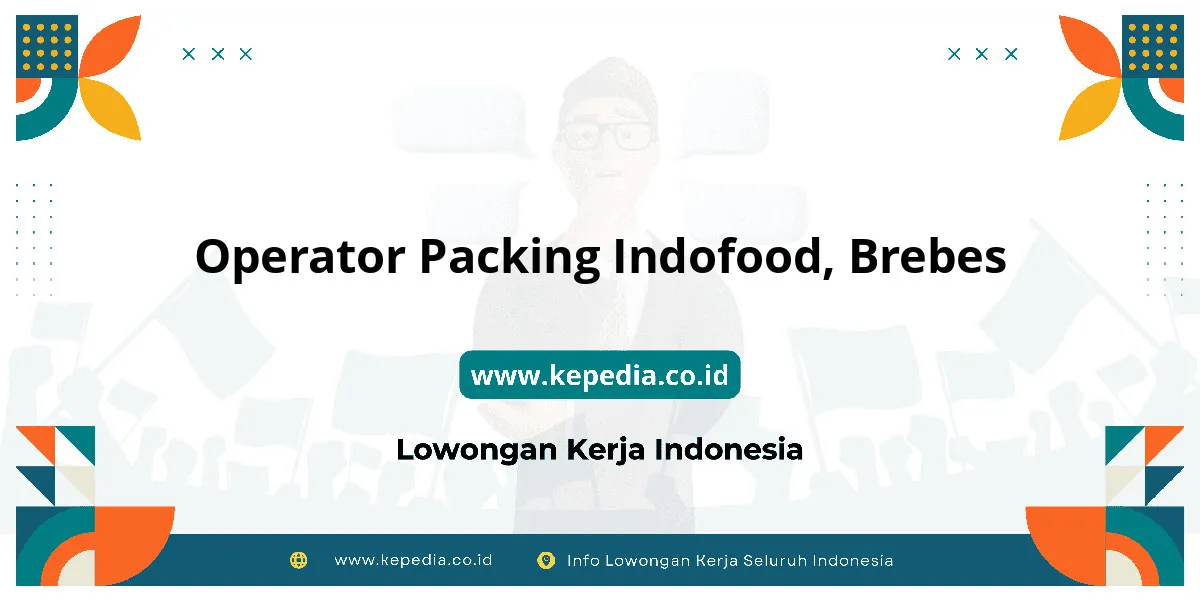 Operator Packing Indofood, Brebes

www.kepedia.co.id

Lowongan Kerja Indonesia

www.kepedia.co.id Info Lowongan Kerja Seluruh Indonesia